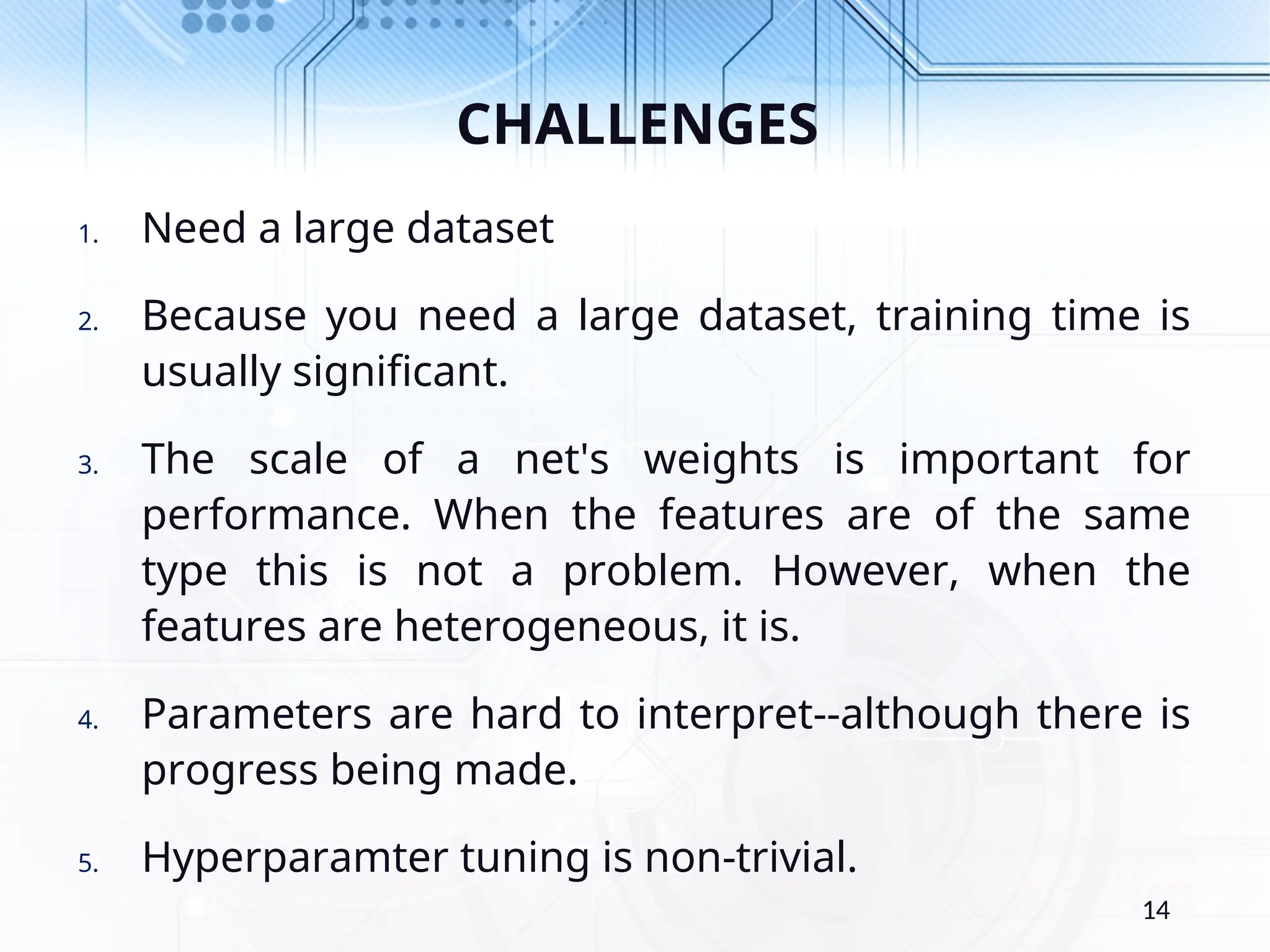 CHALLENGES

1. Need a large dataset

2. Because you need a large dataset, training time is usually significant.

3. The scale of a net's weights is important for performance. When the features are of the same type this is not a problem. However, when the features are heterogeneous, it is.

4. Parameters are hard to interpret--although there is progress being made.

5. Hyperparamter tuning is non-trivial.

14